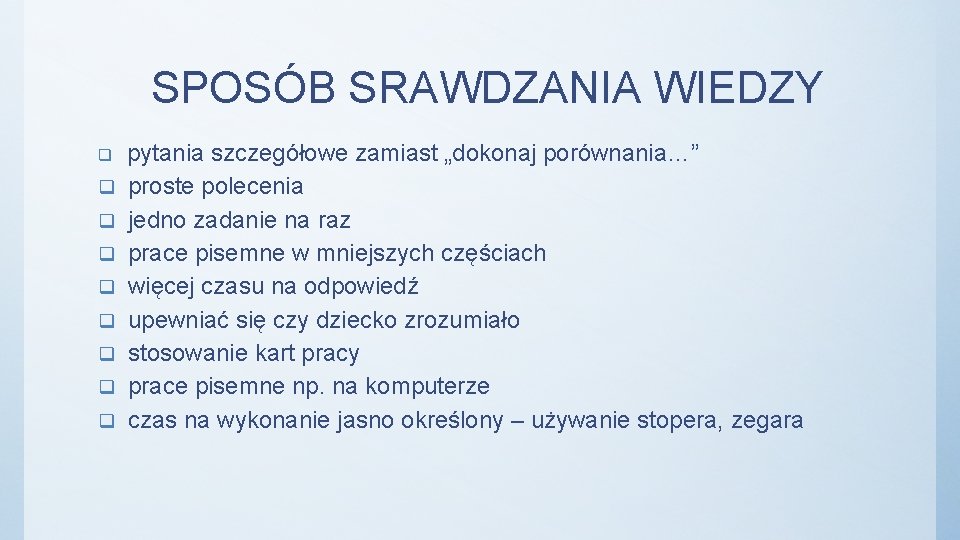 SPOSÓB SRAWDZANIA WIEDZY

- pytania szczegółowe zamiast „dokonaj porównania…”
- proste polecenia
- jedno zadanie na raz
- prace pisemne w mniejszych częściach
- więcej czasu na odpowiedź
- upewniać się czy dziecko zrozumiało
- stosowanie kart pracy
- prace pisemne np. na komputerze
- czas na wykonanie jasno określony – używanie stopera, zegara